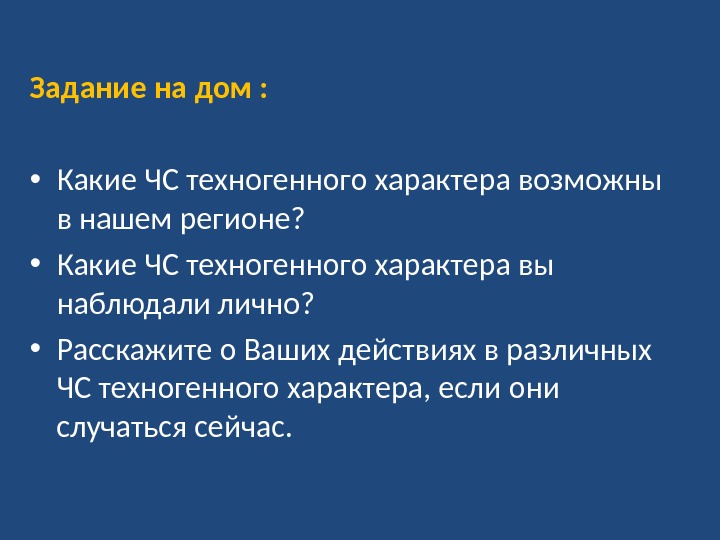 Задание на дом :

• Какие ЧС техногенного характера возможны в нашем регионе?
• Какие ЧС техногенного характера вы наблюдали лично?
• Расскажите о Ваших действиях в различных ЧС техногенного характера, если они случаться сейчас.